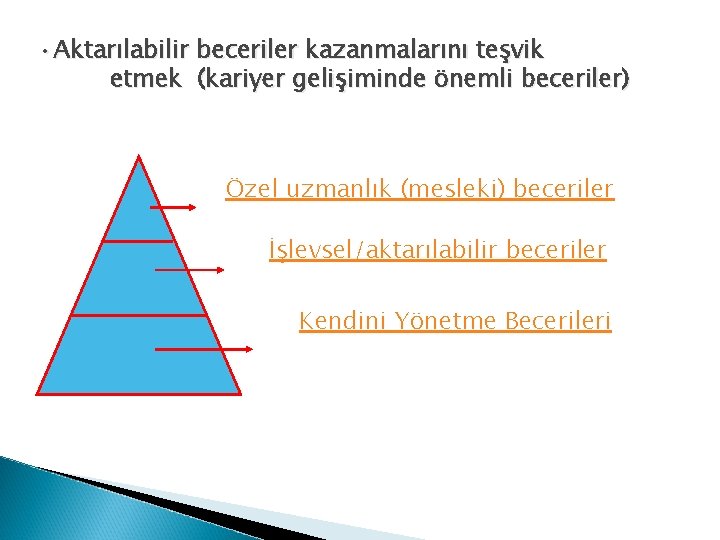 • Aktarılabilir beceriler kazanmalarını teşvik etmek (kariyer gelişiminde önemli beceriler)

Özel uzmanlık (mesleki) beceriler

İşlevsel/aktarılabilir beceriler

Kendini Yönetme Becerileri